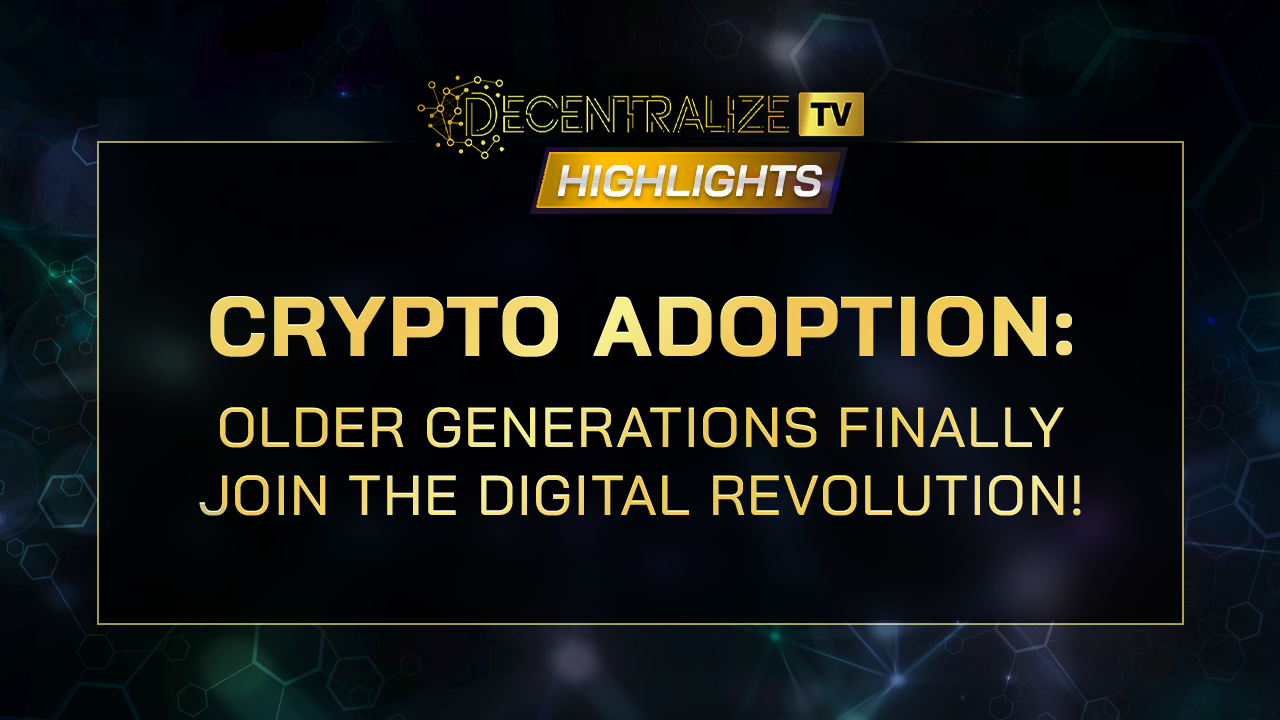 DECENTRALIZE TV
HIGHLIGHTS

CRYPTO ADOPTION:

OLDER GENERATIONS FINALLY JOIN THE DIGITAL REVOLUTION!